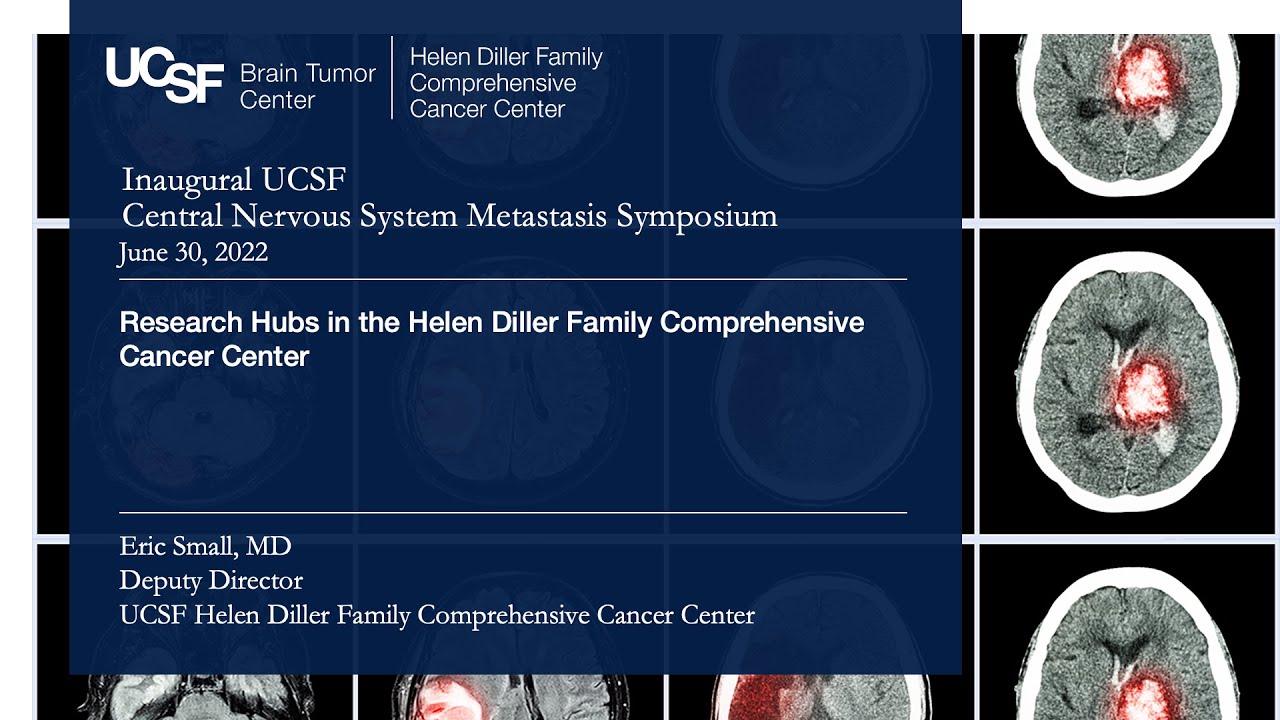 UCSF Brain Tumor Center

Helen Diller Family Comprehensive Cancer Center

Inaugural UCSF
Central Nervous System Metastasis Symposium
June 30, 2022

Research Hubs in the Helen Diller Family Comprehensive Cancer Center

Eric Small, MD
Deputy Director
UCSF Helen Diller Family Comprehensive Cancer Center